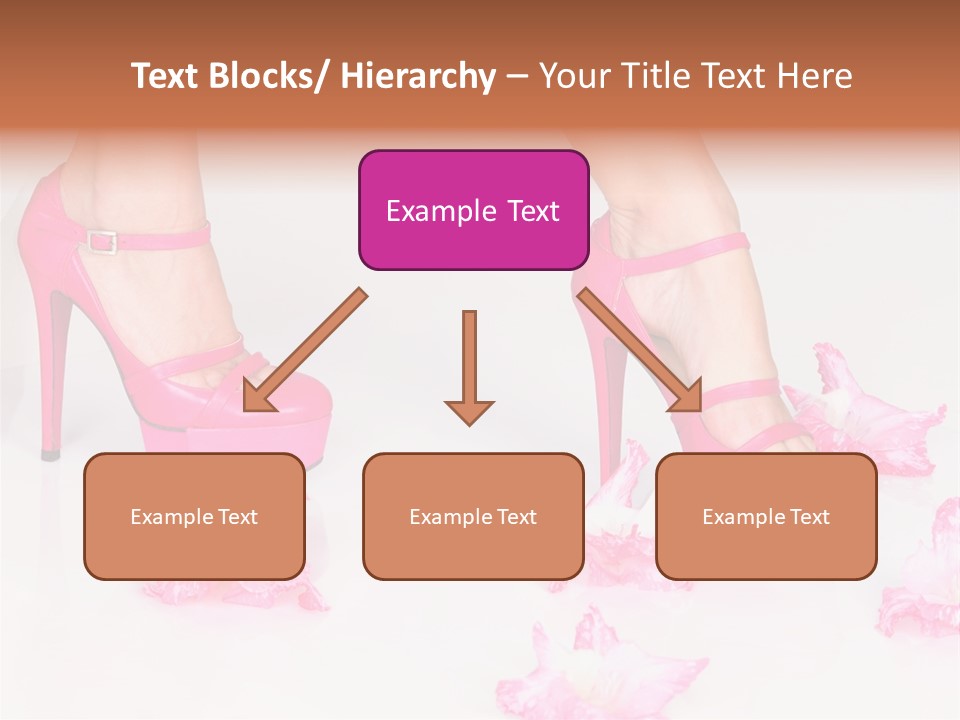 Text Blocks/ Hierarchy – Your Title Text Here

Example Text

Example Text

Example Text

Example Text